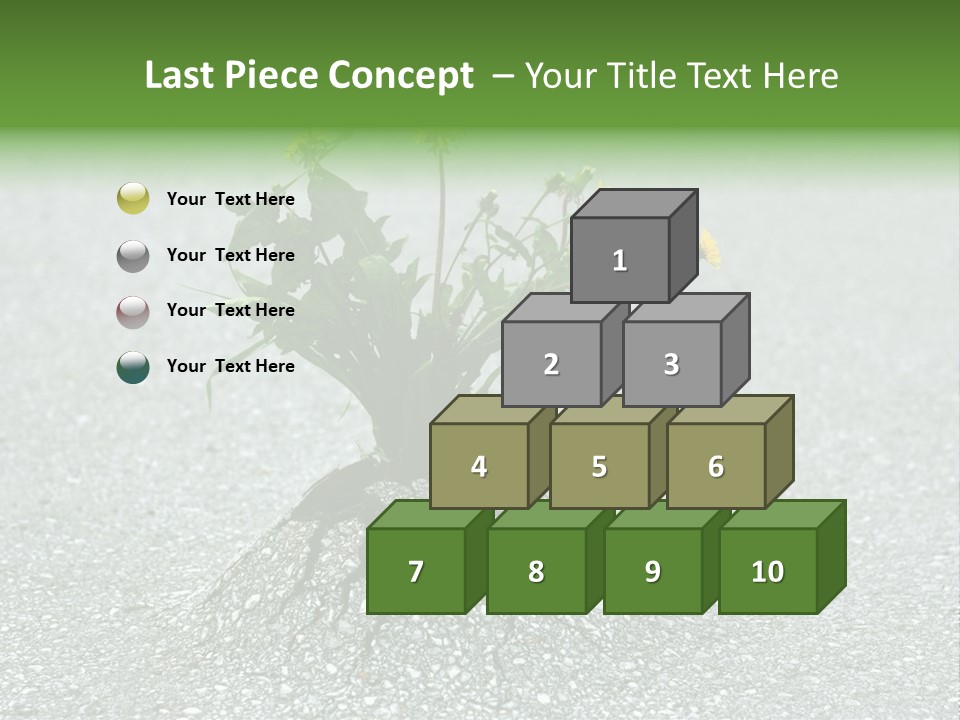 Last Piece Concept – Your Title Text Here

Your Text Here

Your Text Here

Your Text Here

Your Text Here

1

2

3

4

5

6

7

8

9

10